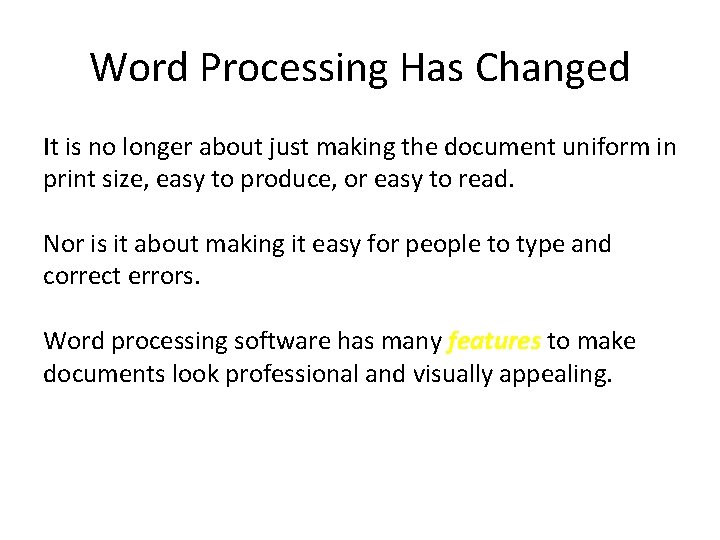 Word Processing Has Changed

It is no longer about just making the document uniform in print size, easy to produce, or easy to read.

Nor is it about making it easy for people to type and correct errors.

Word processing software has many features to make documents look professional and visually appealing.